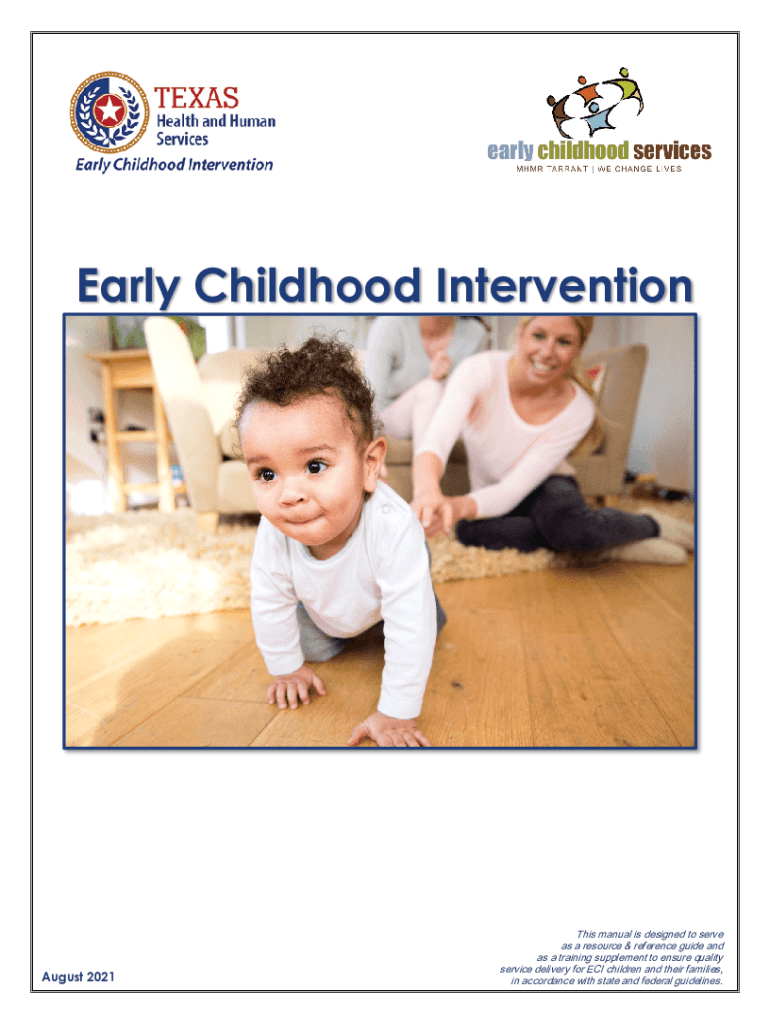 TEXAS
Health and Human Services
Early Childhood Intervention

early childhood services
MHMR TARRANT | WE CHANGE LIVES

Early Childhood Intervention

August 2021

This manual is designed to serve as a resource & reference guide and as a training supplement to ensure quality service delivery for ECI children and their families, in accordance with state and federal guidelines.